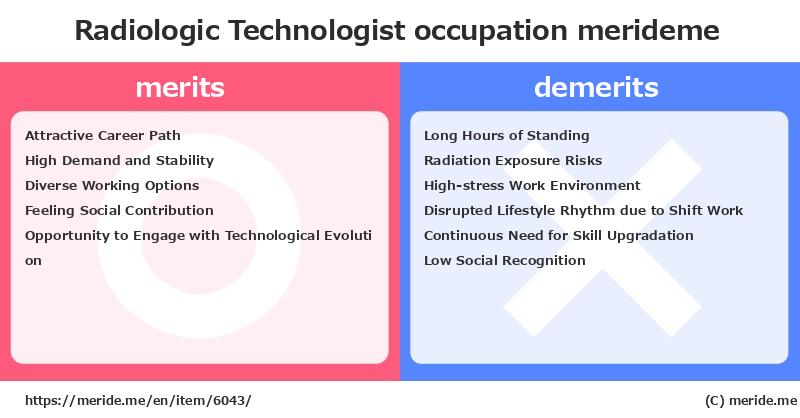 Radiologic Technologist occupation merideme

merits

Attractive Career Path
High Demand and Stability
Diverse Working Options
Feeling Social Contribution
Opportunity to Engage with Technological Evolution

demerits

Long Hours of Standing
Radiation Exposure Risks
High-stress Work Environment
Disrupted Lifestyle Rhythm due to Shift Work
Continuous Need for Skill Upgradation
Low Social Recognition

https://meride.me/en/item/6043/

(C) meride.me